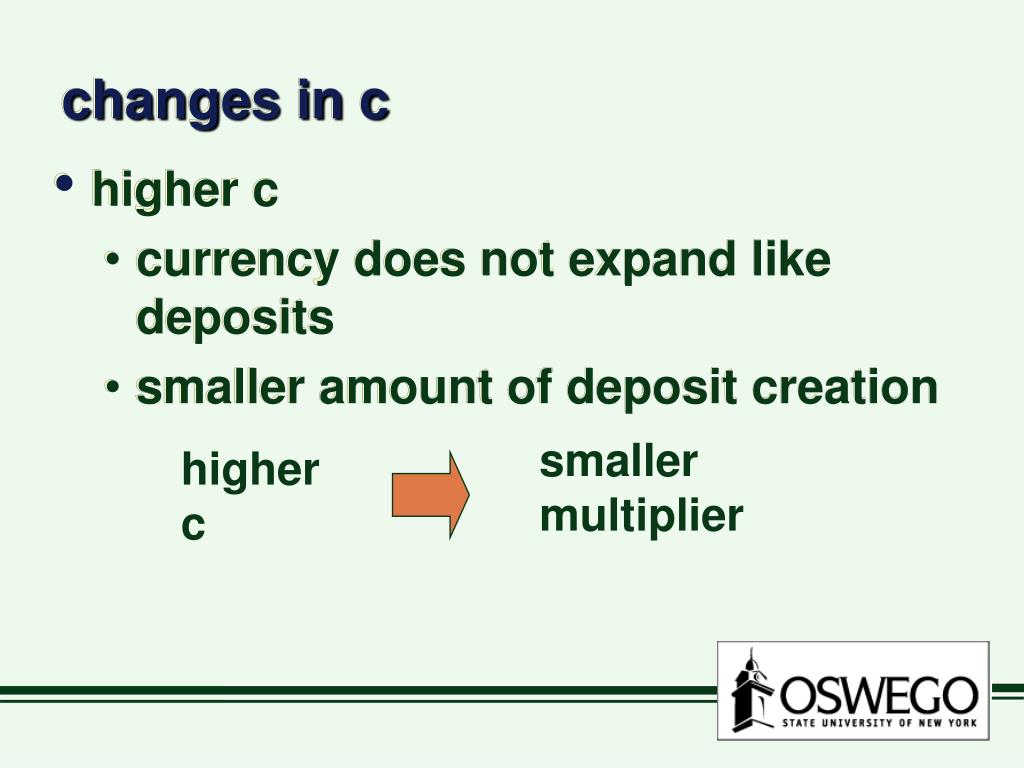 changes in c

• higher c
  • currency does not expand like deposits
  • smaller amount of deposit creation

higher c

smaller multiplier

OSWEGO
STATE UNIVERSITY OF NEW YORK